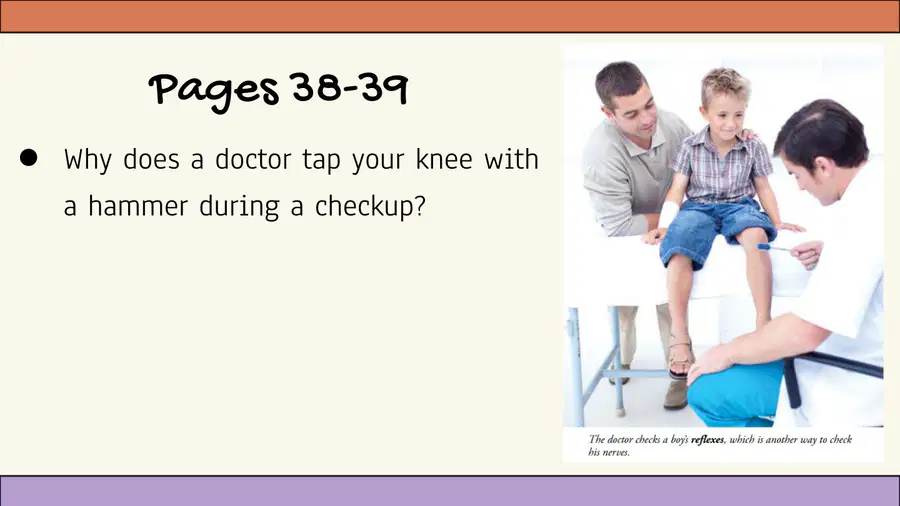 Pages 38-39

• Why does a doctor tap your knee with a hammer during a checkup?

The doctor checks a boy's reflexes, which is another way to check his nerves.